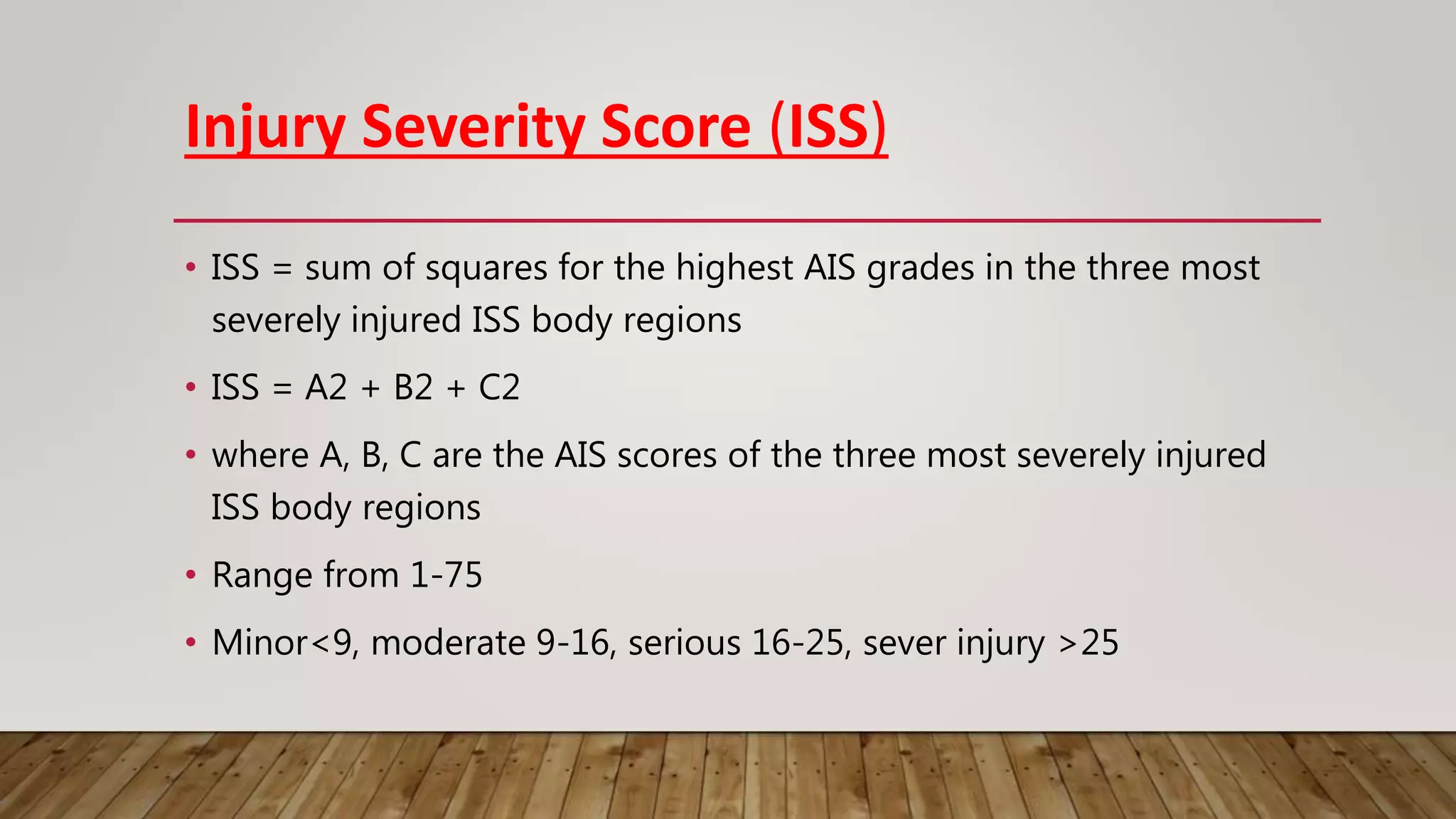 Injury Severity Score (ISS)

• ISS = sum of squares for the highest AIS grades in the three most severely injured ISS body regions

• ISS = A2 + B2 + C2

• where A, B, C are the AIS scores of the three most severely injured ISS body regions

• Range from 1-75

• Minor<9, moderate 9-16, serious 16-25, sever injury >25